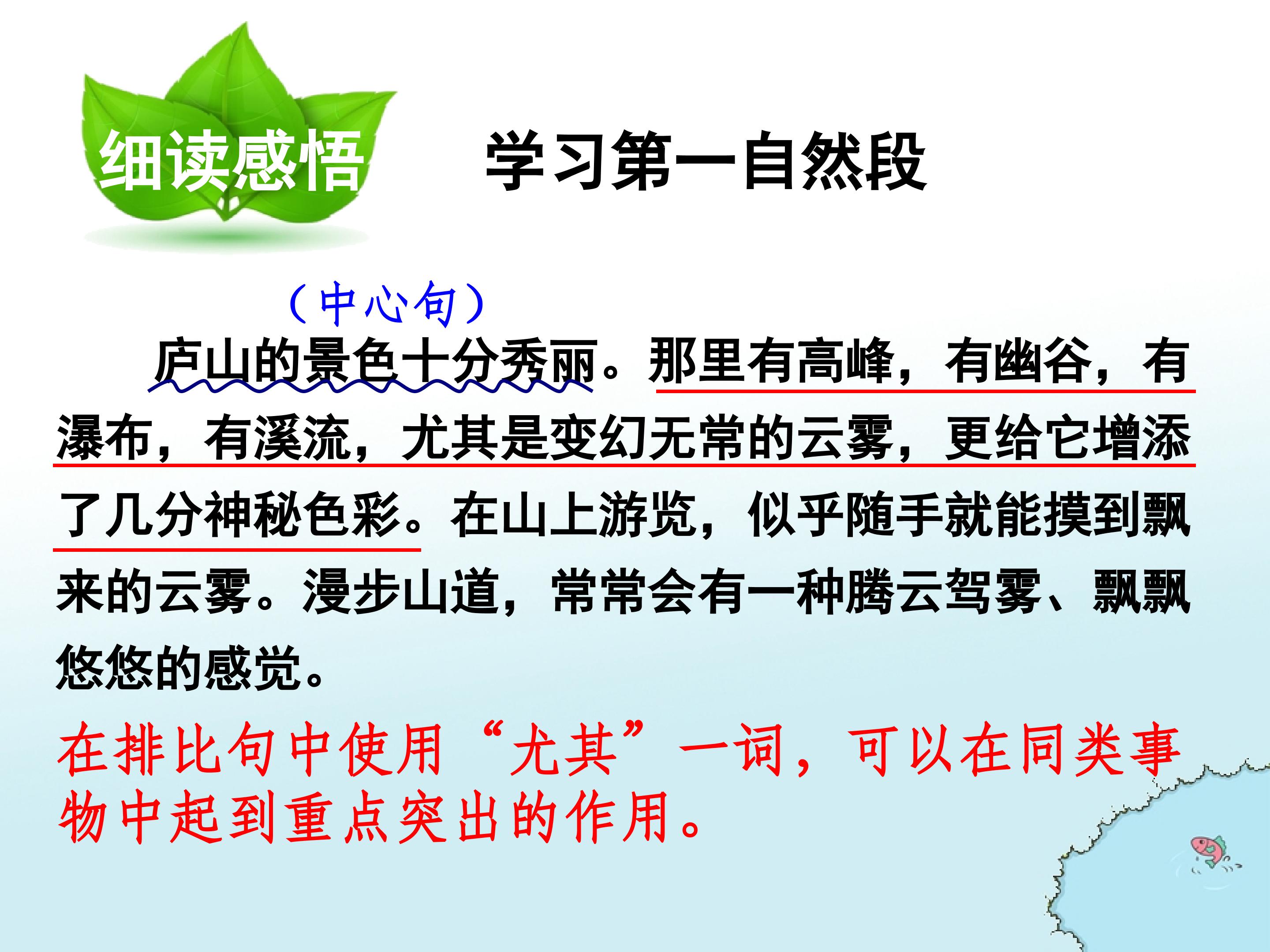 细读感悟

学习第一自然段

（中心句）

庐山的景色十分秀丽。那里有高峰，有幽谷，有瀑布，有溪流，尤其是变幻无常的云雾，更给它增添了几分神秘色彩。在山上游览，似乎随手就能摸到飘来的云雾。漫步山道，常常会有一种腾云驾雾、飘飘悠悠的感觉。

在排比句中使用“尤其”一词，可以在同类事物中起到重点突出的作用。